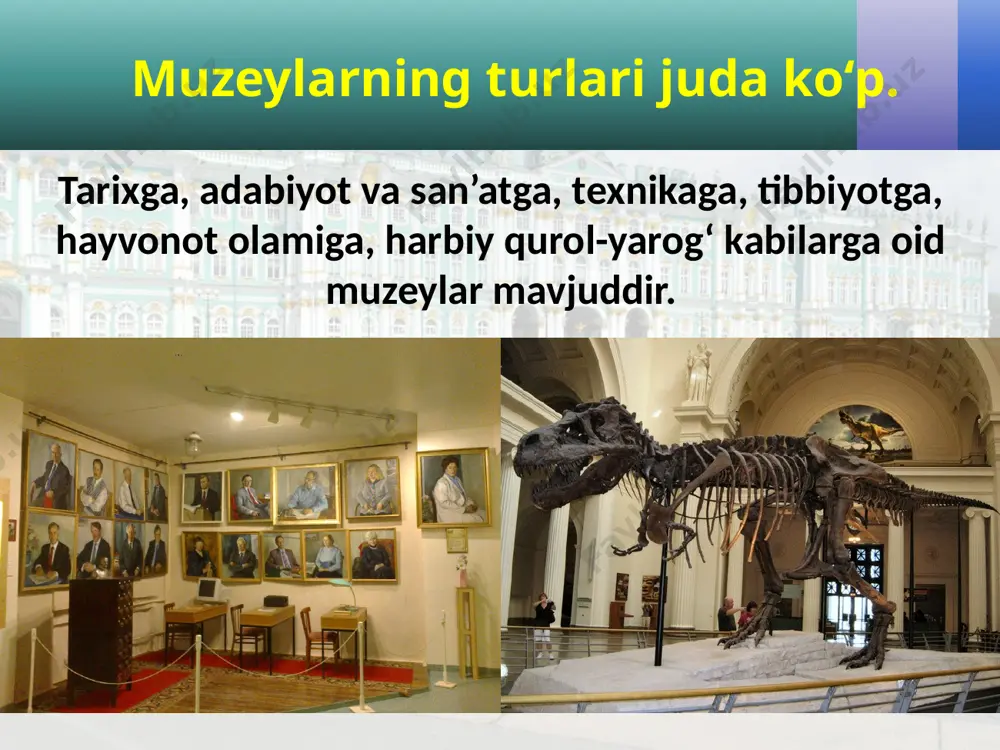 Muzeylarning turlari juda ko‘p.

Tarixga, adabiyot va san’atga, texnikaga, tibbiyotga, hayvonot olamiga, harbiy qurol-yarog‘ kabilarga oid muzeylar mavjuddir.